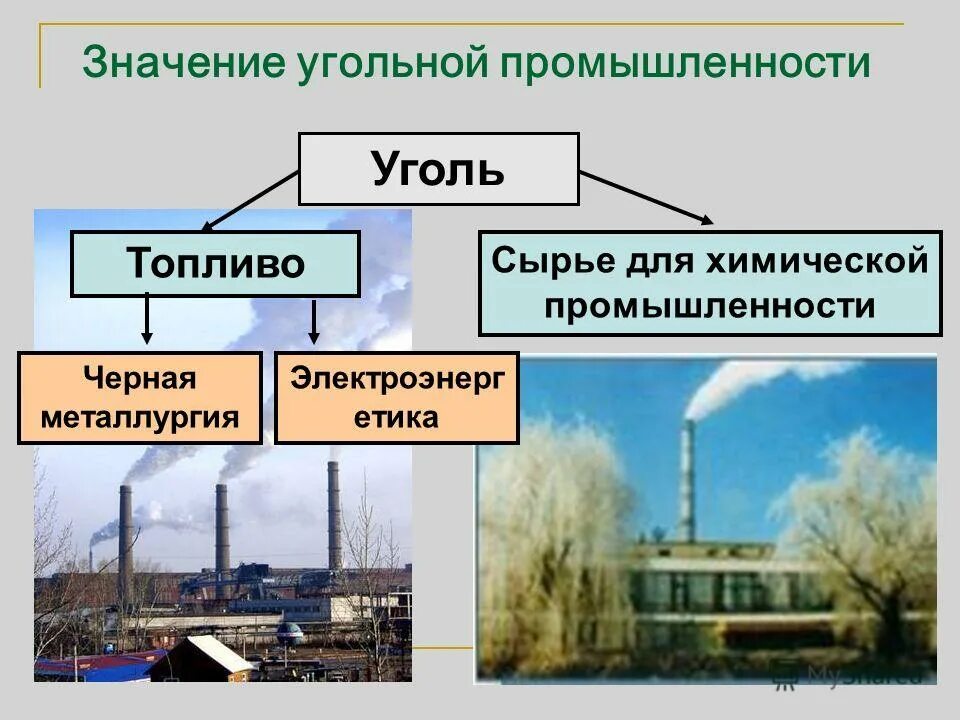 Значение угольной промышленности

Уголь

Топливо

Сырье для химической промышленности

Черная металлургия

Электроэнергетика

MyShared